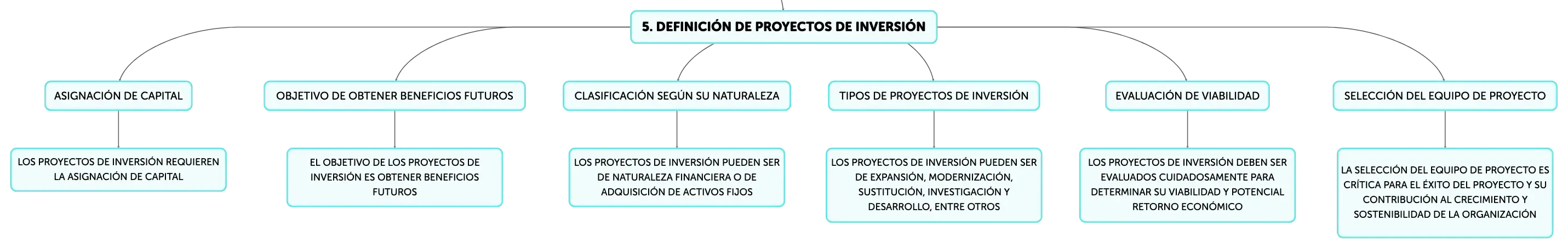 5. DEFINICIÓN DE PROYECTOS DE INVERSIÓN

ASIGNACIÓN DE CAPITAL

LOS PROYECTOS DE INVERSIÓN REQUIEREN LA ASIGNACIÓN DE CAPITAL

OBJETIVO DE OBTENER BENEFICIOS FUTUROS

EL OBJETIVO DE LOS PROYECTOS DE INVERSIÓN ES OBTENER BENEFICIOS FUTUROS

CLASIFICACIÓN SEGÚN SU NATURALEZA

LOS PROYECTOS DE INVERSIÓN PUEDEN SER DE NATURALEZA FINANCIERA O DE ADQUISICIÓN DE ACTIVOS FIJOS

TIPOS DE PROYECTOS DE INVERSIÓN

LOS PROYECTOS DE INVERSIÓN PUEDEN SER DE EXPANSIÓN, MODERNIZACIÓN, SUSTITUCIÓN, INVESTIGACIÓN Y DESARROLLO, ENTRE OTROS

EVALUACIÓN DE VIABILIDAD

LOS PROYECTOS DE INVERSIÓN DEBEN SER EVALUADOS CUIDADOSAMENTE PARA DETERMINAR SU VIABILIDAD Y POTENCIAL RETORNO ECONÓMICO

SELECCIÓN DEL EQUIPO DE PROYECTO

LA SELECCIÓN DEL EQUIPO DE PROYECTO ES CRÍTICA PARA EL ÉXITO DEL PROYECTO Y SU CONTRIBUCIÓN AL CRECIMIENTO Y SOSTENIBILIDAD DE LA ORGANIZACIÓN